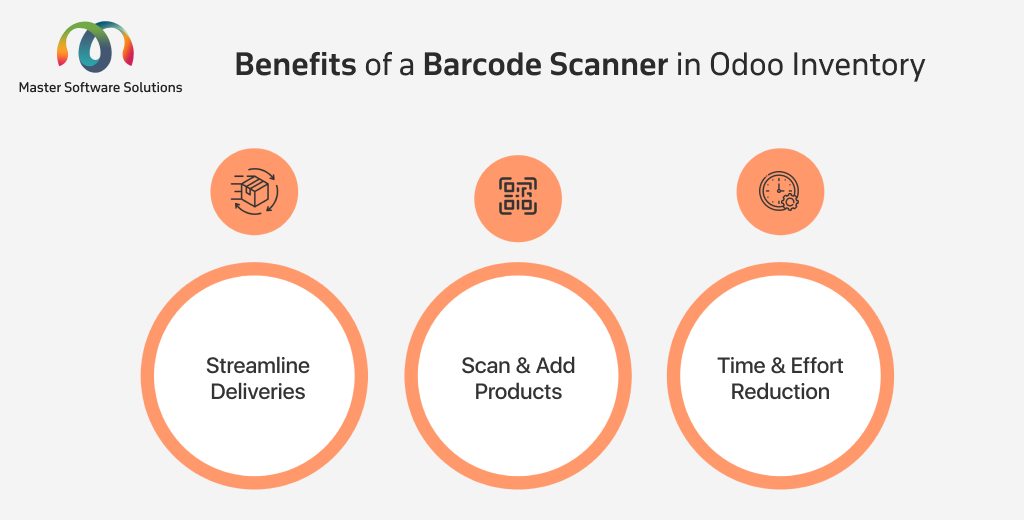 Master Software Solutions

Benefits of a Barcode Scanner in Odoo Inventory

Streamline Deliveries

Scan & Add Products

Time & Effort Reduction